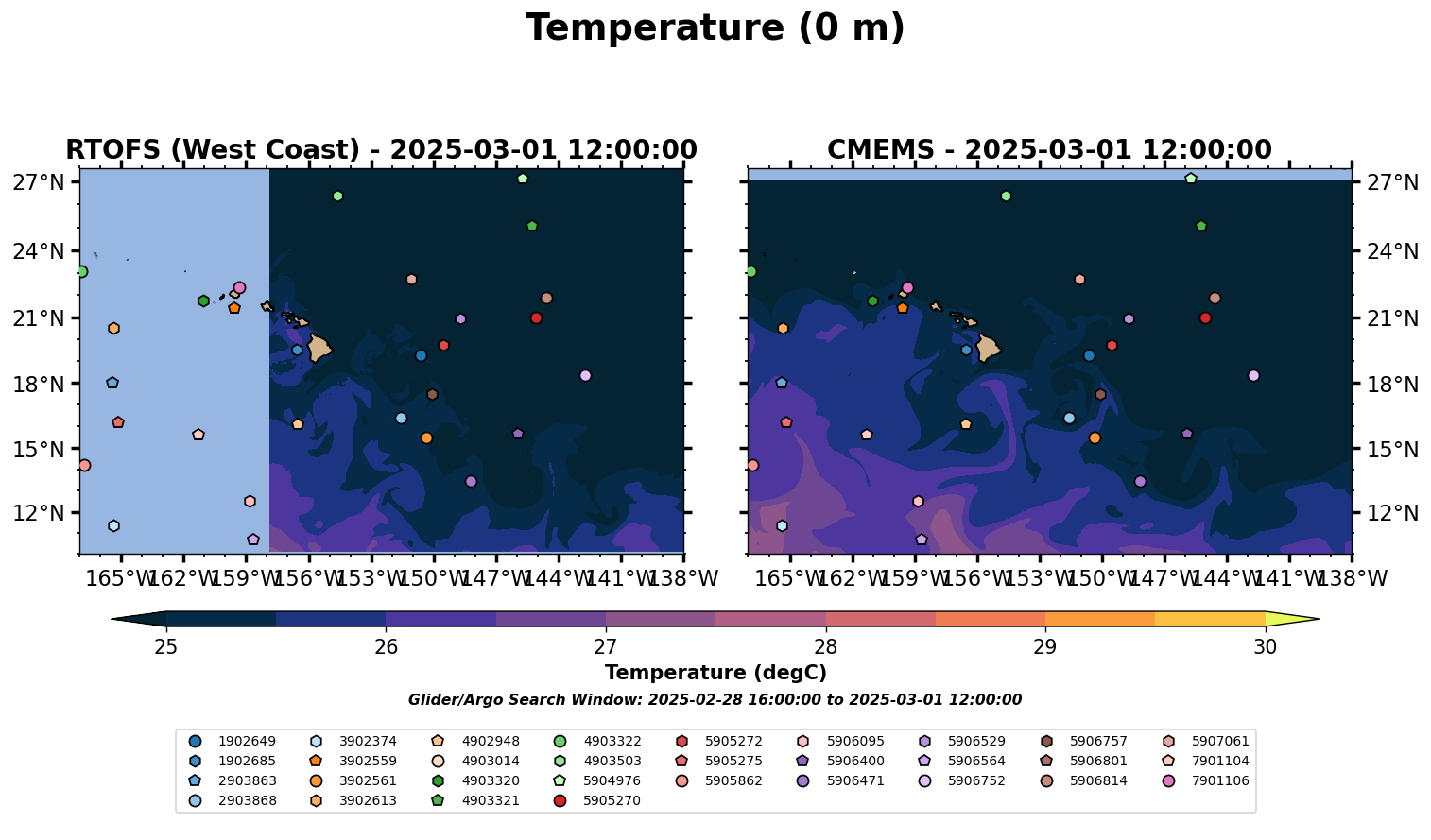 Temperature (0 m)

RTOFS (West Coast) - 2025-03-01 12:00:00

27°N
24°N
21°N
18°N
15°N
12°N

165°W 162°W 159°W 156°W 153°W 150°W 147°W 144°W 141°W 138°W

CMEMS - 2025-03-01 12:00:00

27°N
24°N
21°N
18°N
15°N
12°N

165°W 162°W 159°W 156°W 153°W 150°W 147°W 144°W 141°W 138°W

25 26 27 28 29 30

Temperature (degC)

Glider/Argo Search Window: 2025-02-28 16:00:00 to 2025-03-01 12:00:00

1902649
1902685
2903863
2903868
3902374
3902559
3902561
3902613
4902948
4903014
4903320
4903321
4903322
4903503
5904976
5905270
5905272
5905275
5905862
5906095
5906400
5906471
5906529
5906564
5906752
5906757
5906801
5906814
5907061
7901104
7901106